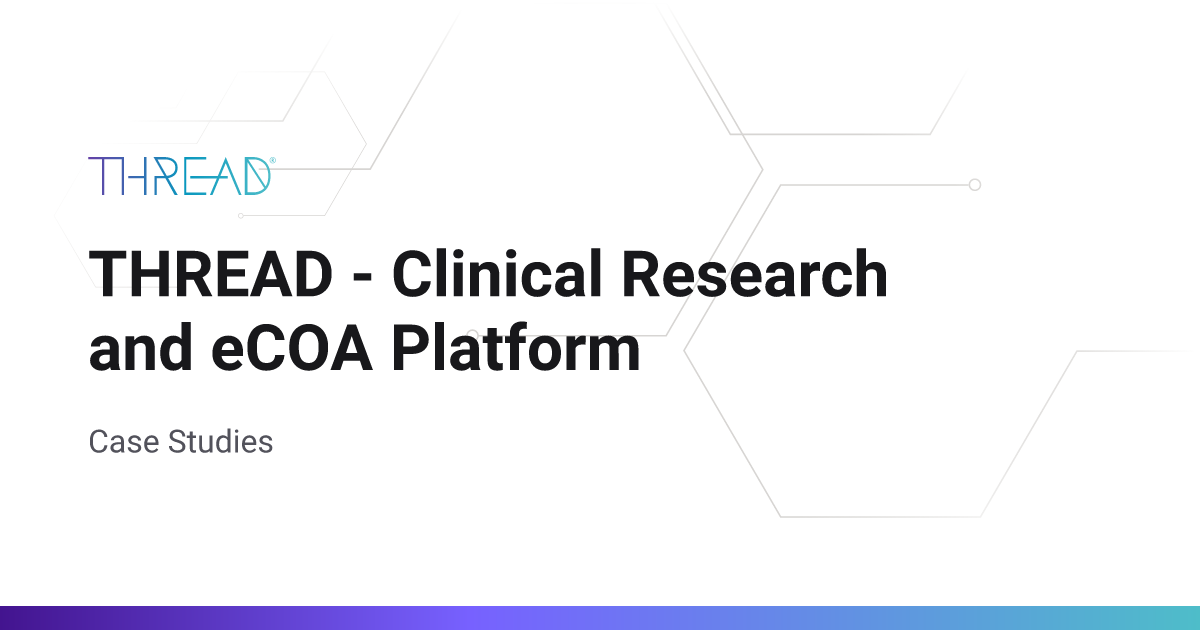 THREAD®

THREAD - Clinical Research and eCOA Platform

Case Studies